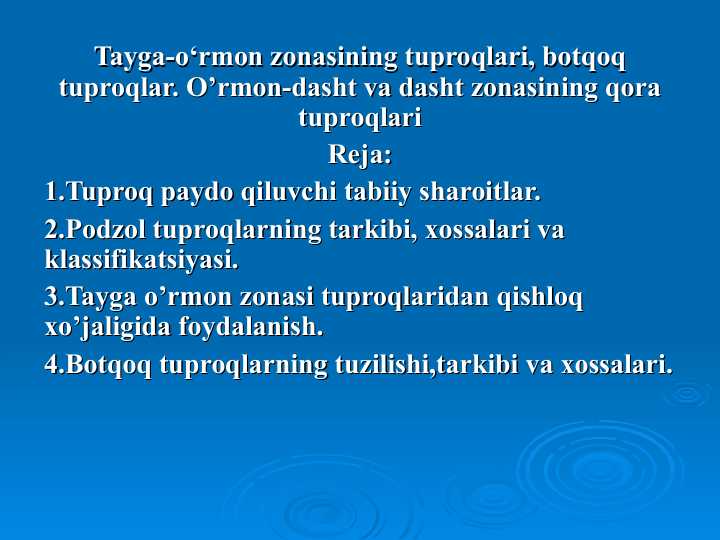 Tayga-o‘rmon zonasining tuproqlari, botqoq tuproqlar. O’rmon-dasht va dasht zonasining qora tuproqlari

Reja:

1.Tuproq paydo qiluvchi tabiiy sharoitlar.

2.Podzol tuproqlarning tarkibi, xossalari va klassifikatsiyasi.

3.Tayga o’rmon zonasi tuproqlaridan qishloq xo’jaligida foydalanish.

4.Botqoq tuproqlarning tuzilishi,tarkibi va xossalari.